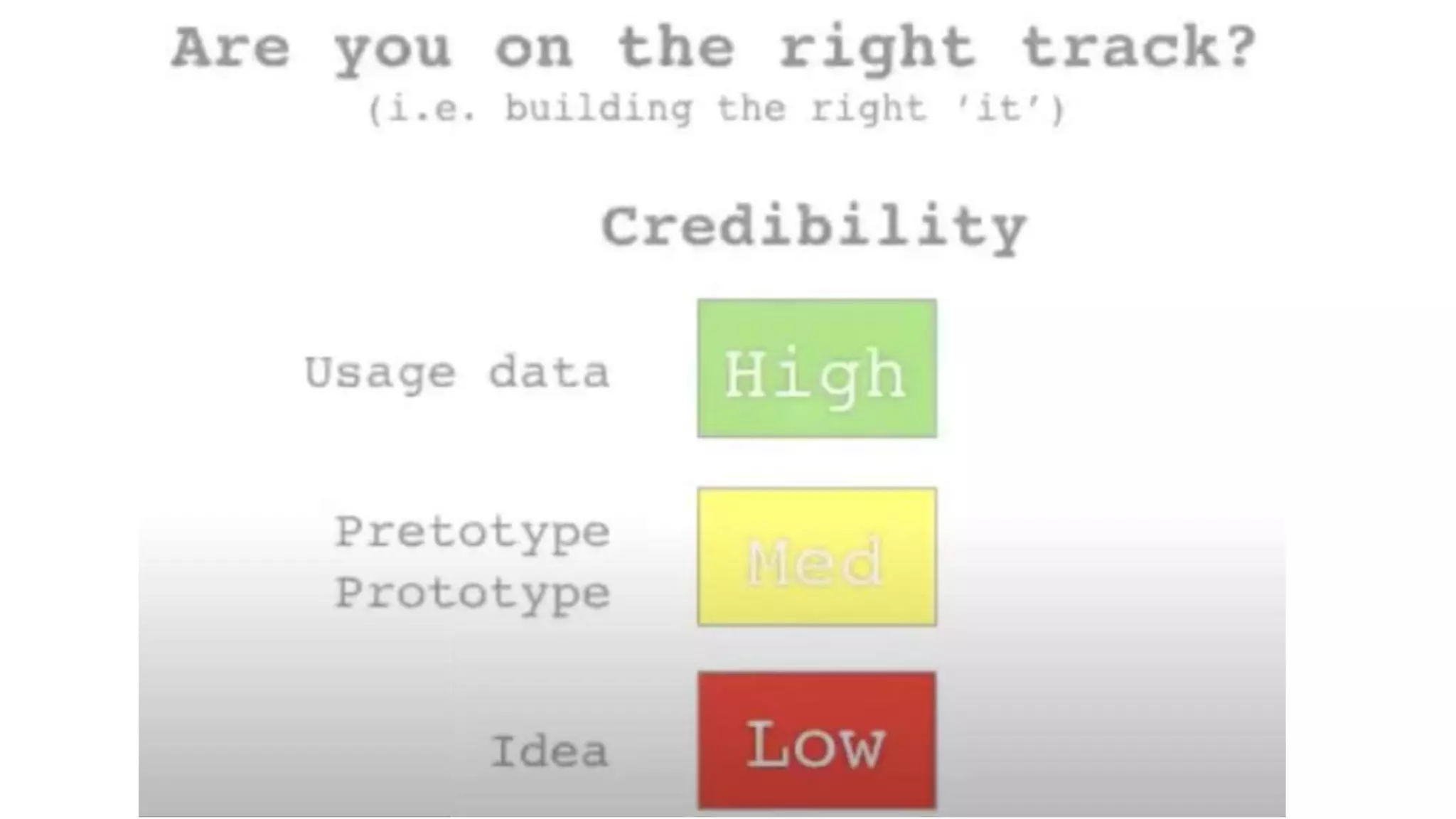 Are you on the right track?
(i.e. building the right 'it')

Credibility

Usage data High

Pretotype
Prototype Med

Idea Low